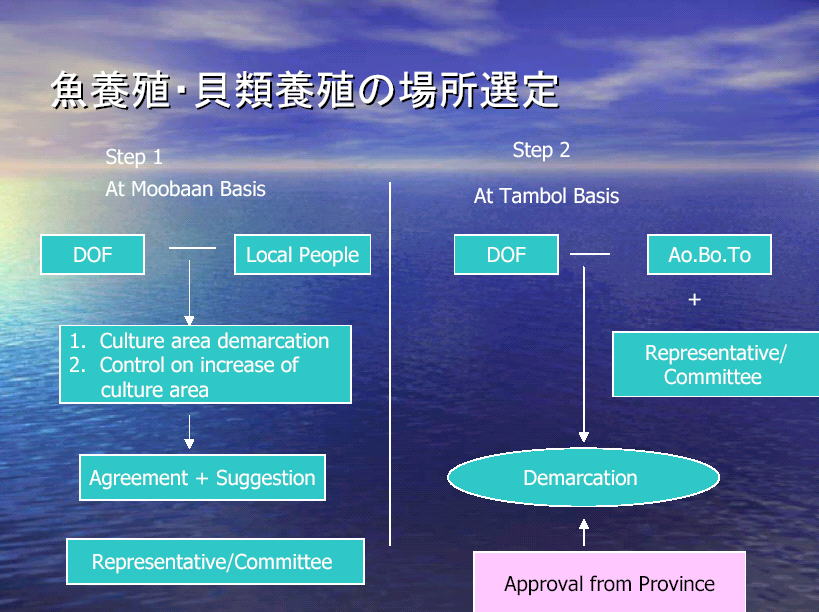 魚養殖･貝類養殖の場所選定

Step 1

At Moobaan Basis

DOF

Local People

1. Culture area demarcation
2. Control on increase of culture area

Agreement + Suggestion

Representative/Committee

Step 2

At Tambol Basis

DOF

Ao.Bo.To

+

Representative/ Committee

Demarcation

Approval from Province